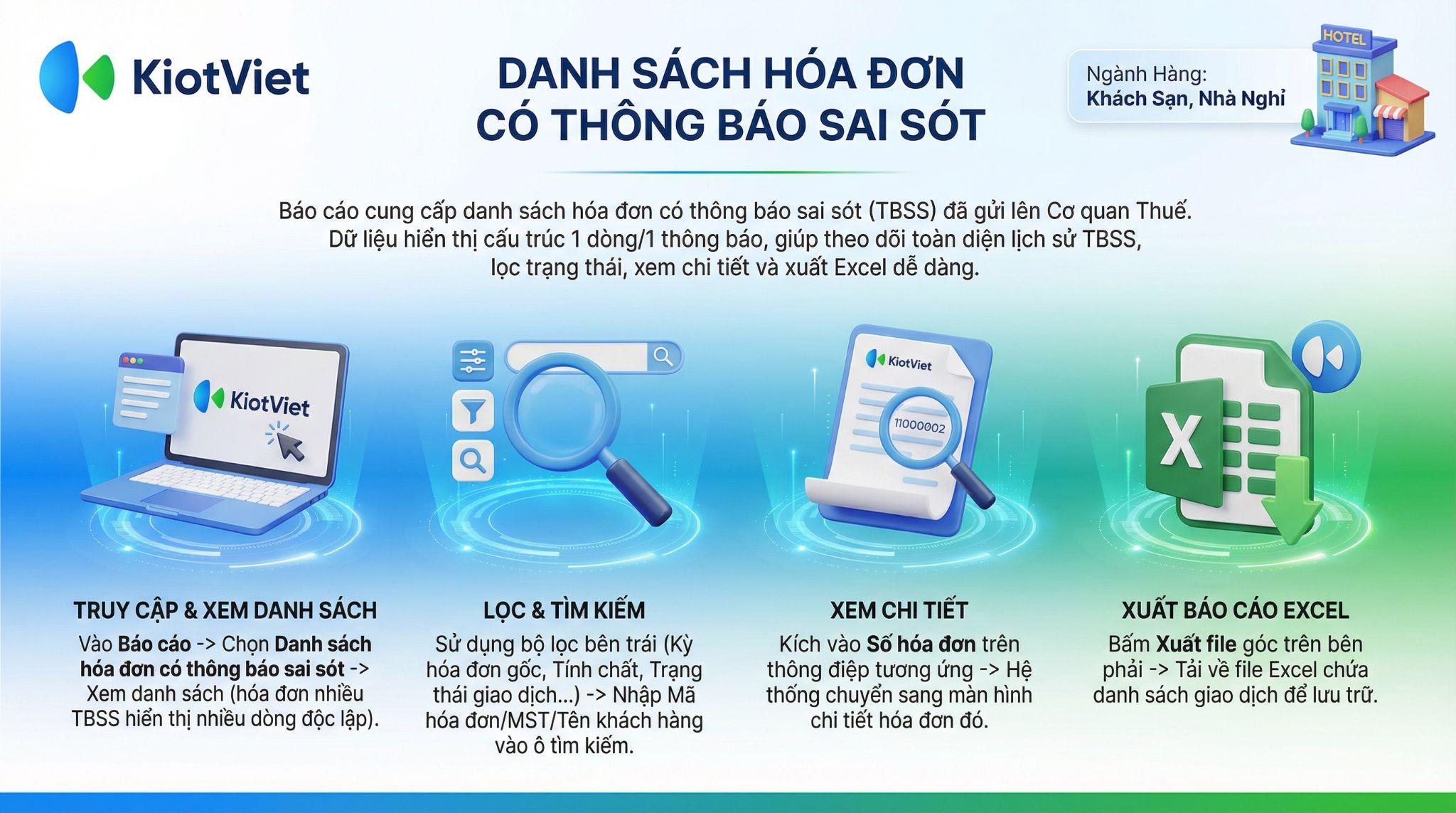 KiotViet

DANH SÁCH HÓA ĐƠN CÓ THÔNG BÁO SAI SÓT

Ngành Hàng: Khách Sạn, Nhà Nghỉ

HOTEL

Báo cáo cung cấp danh sách hóa đơn có thông báo sai sót (TBSS) đã gửi lên Cơ quan Thuế. Dữ liệu hiển thị cấu trúc 1 dòng/1 thông báo, giúp theo dõi toàn diện lịch sử TBSS, lọc trạng thái, xem chi tiết và xuất Excel dễ dàng.

KiotViet

KiotViet

11000002

X

TRUY CẬP & XEM DANH SÁCH

Vào Báo cáo -> Chọn Danh sách hóa đơn có thông báo sai sót -> Xem danh sách (hóa đơn nhiều TBSS hiển thị nhiều dòng độc lập).

LỌC & TÌM KIẾM

Sử dụng bộ lọc bên trái (Kỳ hóa đơn gốc, Tính chất, Trạng thái giao dịch...) -> Nhập Mã hóa đơn/MST/Tên khách hàng vào ô tìm kiếm.

XEM CHI TIẾT

Kích vào Số hóa đơn trên thông điệp tương ứng -> Hệ thống chuyển sang màn hình chi tiết hóa đơn đó.

XUẤT BÁO CÁO EXCEL

Bấm Xuất file góc trên bên phải -> Tải về file Excel chứa danh sách giao dịch để lưu trữ.